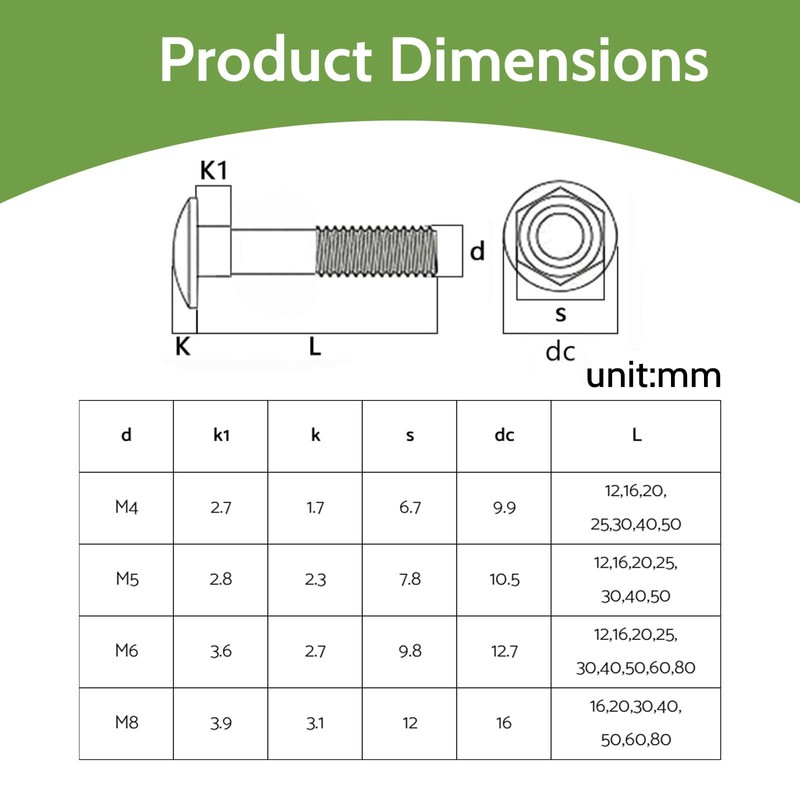 Product Dimensions

K1

d

K

L

s

dc

unit:mm

| d | k1 | k | s | dc | L |
|---|---|---|---|---|---|
| M4 | 2.7 | 1.7 | 6.7 | 9.9 | 12,16,20, 25,30,40,50 |
| M5 | 2.8 | 2.3 | 7.8 | 10.5 | 12,16,20,25, 30,40,50 |
| M6 | 3.6 | 2.7 | 9.8 | 12.7 | 12,16,20,25, 30,40,50,60,80 |
| M8 | 3.9 | 3.1 | 12 | 16 | 16,20,30,40, 50,60,80 |